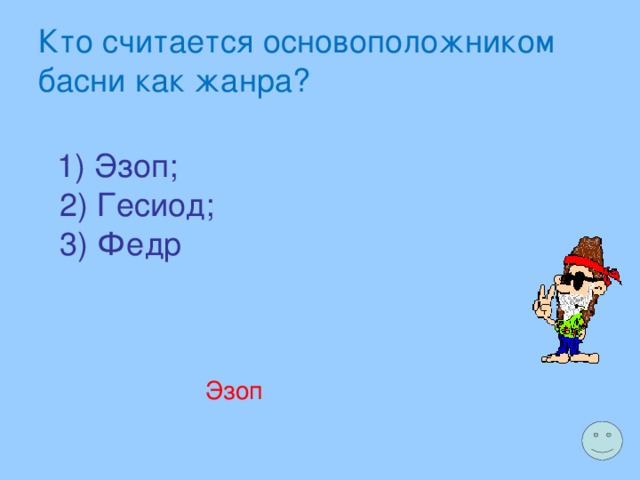 Кто считается основоположником басни как жанра?

1) Эзоп;
2) Гесиод;
3) Федр

Эзоп